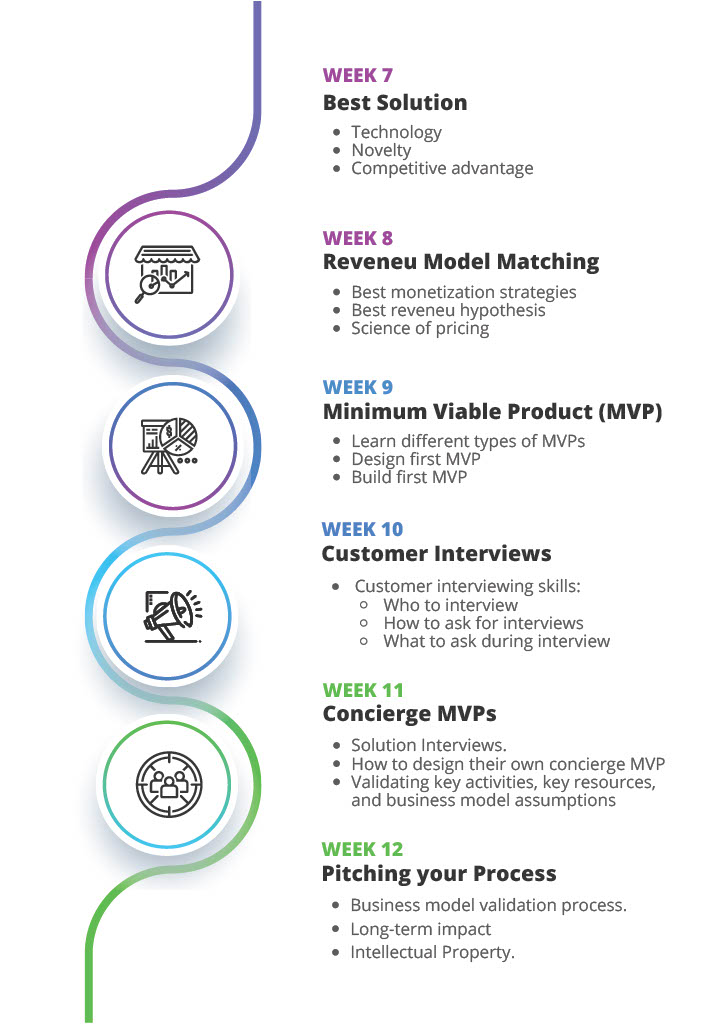 WEEK 7
Best Solution

- Technology
- Novelty
- Competitive advantage

WEEK 8
Reveneu Model Matching

- Best monetization strategies
- Best reveneu hypothesis
- Science of pricing

WEEK 9
Minimum Viable Product (MVP)

- Learn different types of MVPs
- Design first MVP
- Build first MVP

WEEK 10
Customer Interviews

- Customer interviewing skills:
  - Who to interview
  - How to ask for interviews
  - What to ask during interview

WEEK 11
Concierge MVPs

- Solution Interviews.
- How to design their own concierge MVP
- Validating key activities, key resources, and business model assumptions

WEEK 12
Pitching your Process

- Business model validation process.
- Long-term impact
- Intellectual Property.